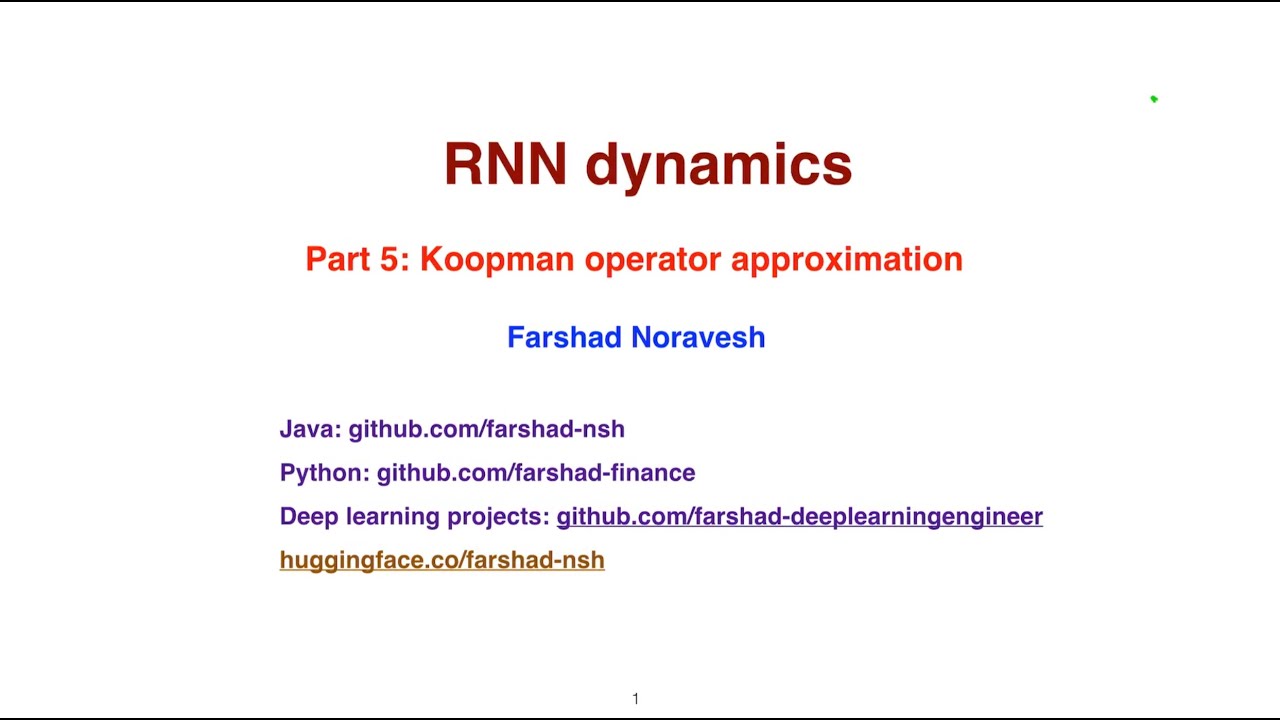 RNN dynamics

Part 5: Koopman operator approximation

Farshad Noravesh

Java: github.com/farshad-nsh

Python: github.com/farshad-finance

Deep learning projects: github.com/farshad-deeplearningengineer

huggingface.co/farshad-nsh

1